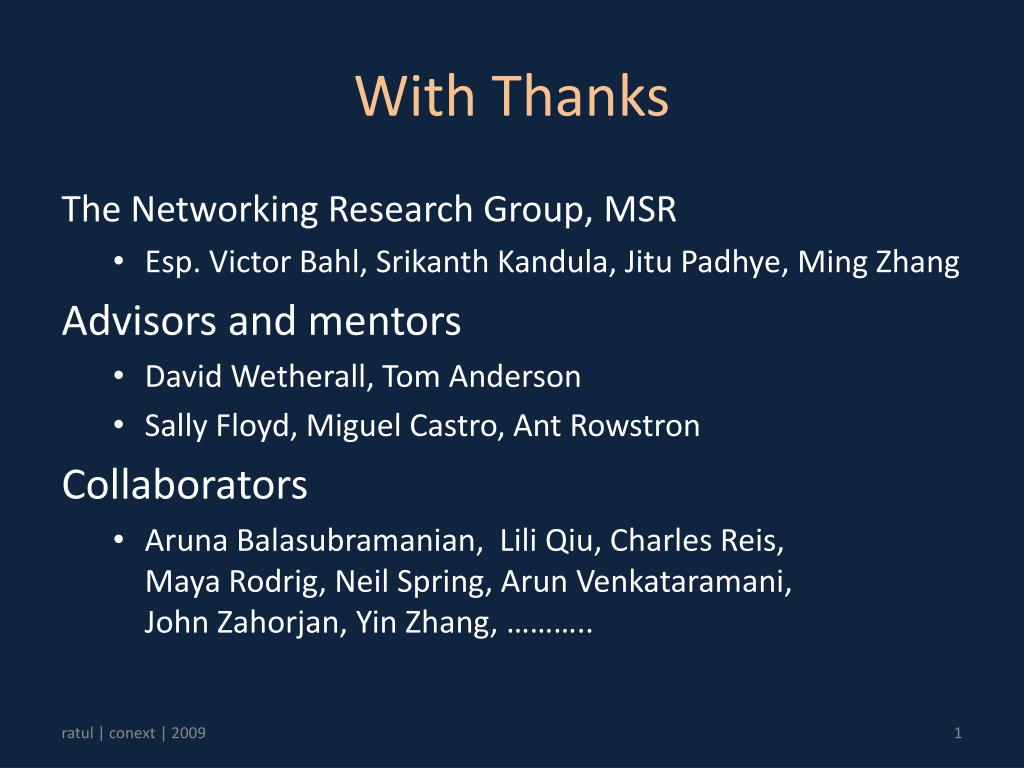 With Thanks

The Networking Research Group, MSR

• Esp. Victor Bahl, Srikanth Kandula, Jitu Padhye, Ming Zhang

Advisors and mentors

• David Wetherall, Tom Anderson
• Sally Floyd, Miguel Castro, Ant Rowstron

Collaborators

• Aruna Balasubramanian, Lili Qiu, Charles Reis, Maya Rodrig, Neil Spring, Arun Venkataramani, John Zahorjan, Yin Zhang, ………..

ratul | conext | 2009

1